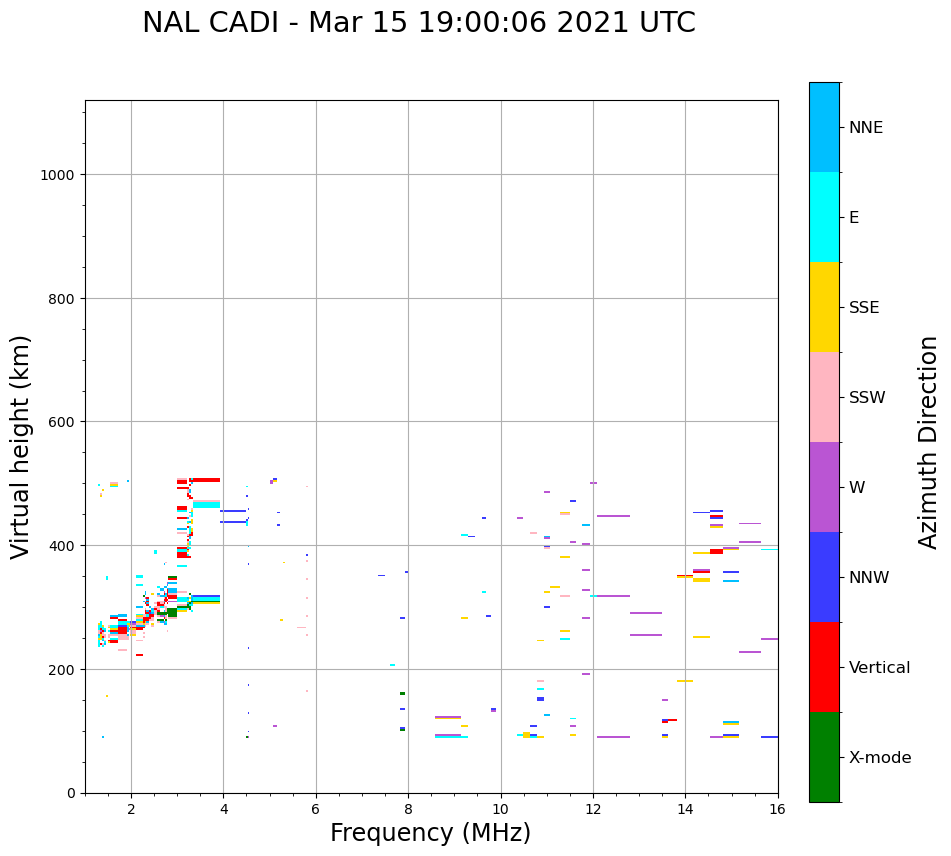 NAL CADI - Mar 15 19:00:06 2021 UTC

Virtual height (km)

1000
800
600
400
200
0

2
4
6
8
10
12
14
16

Frequency (MHz)

NNE
E
SSE
SSW
W
NNW
Vertical
X-mode

Azimuth Direction